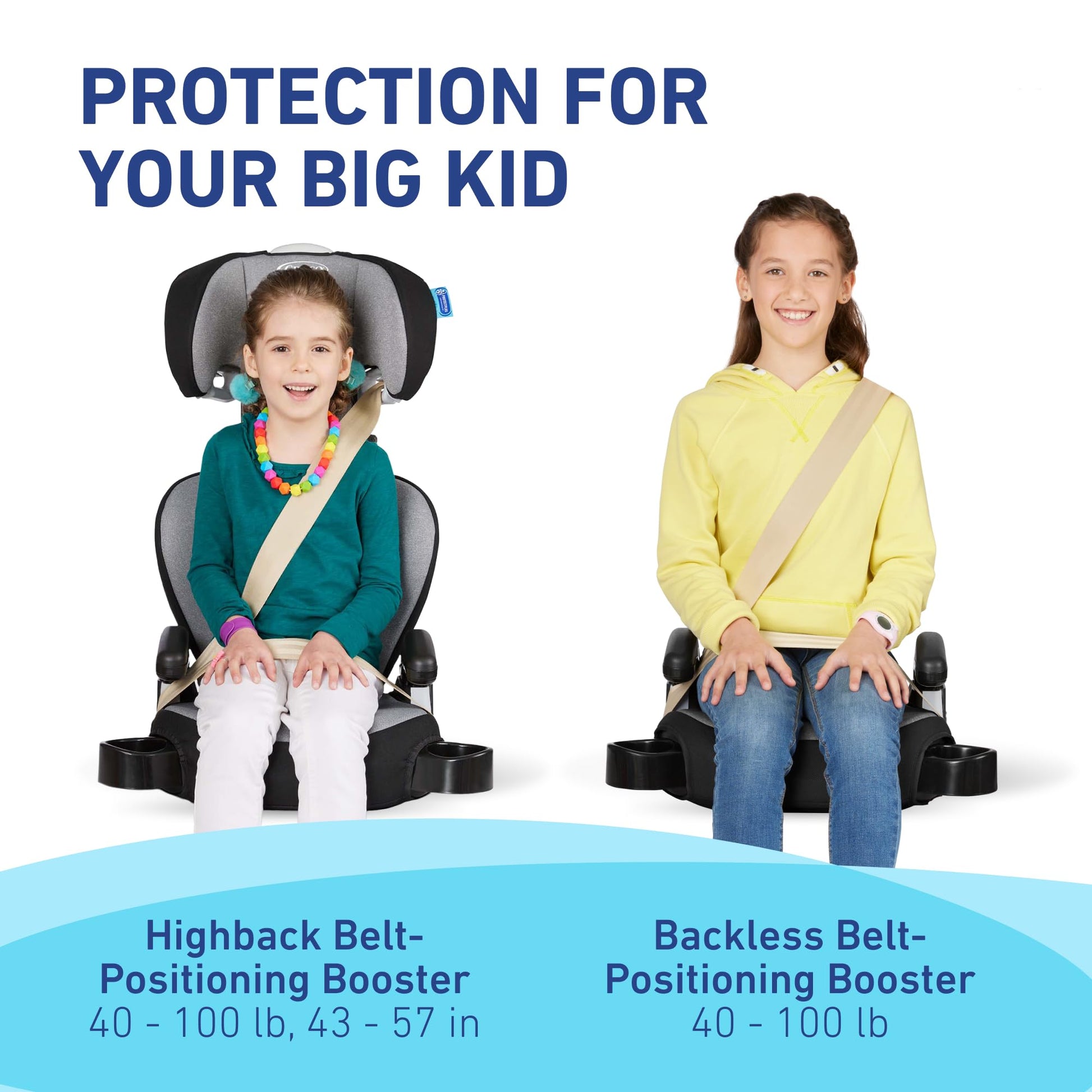 PROTECTION FOR YOUR BIG KID

Graco

Highback Belt-Positioning Booster
40 - 100 lb, 43 - 57 in

Backless Belt-Positioning Booster
40 - 100 lb